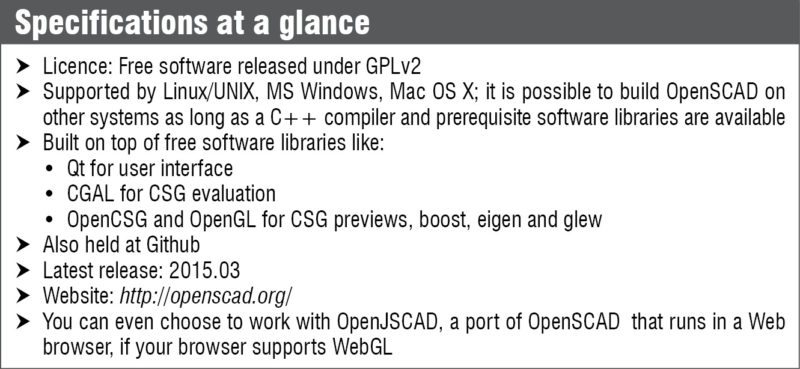 Specifications at a glance

➤ Licence: Free software released under GPLv2
➤ Supported by Linux/UNIX, MS Windows, Mac OS X; it is possible to build OpenSCAD on other systems as long as a C++ compiler and prerequisite software libraries are available
➤ Built on top of free software libraries like:
• Qt for user interface
• CGAL for CSG evaluation
• OpenCSG and OpenGL for CSG previews, boost, eigen and glew
➤ Also held at Github
➤ Latest release: 2015.03
➤ Website: http://openscad.org/
➤ You can even choose to work with OpenJSCAD, a port of OpenSCAD that runs in a Web browser, if your browser supports WebGL